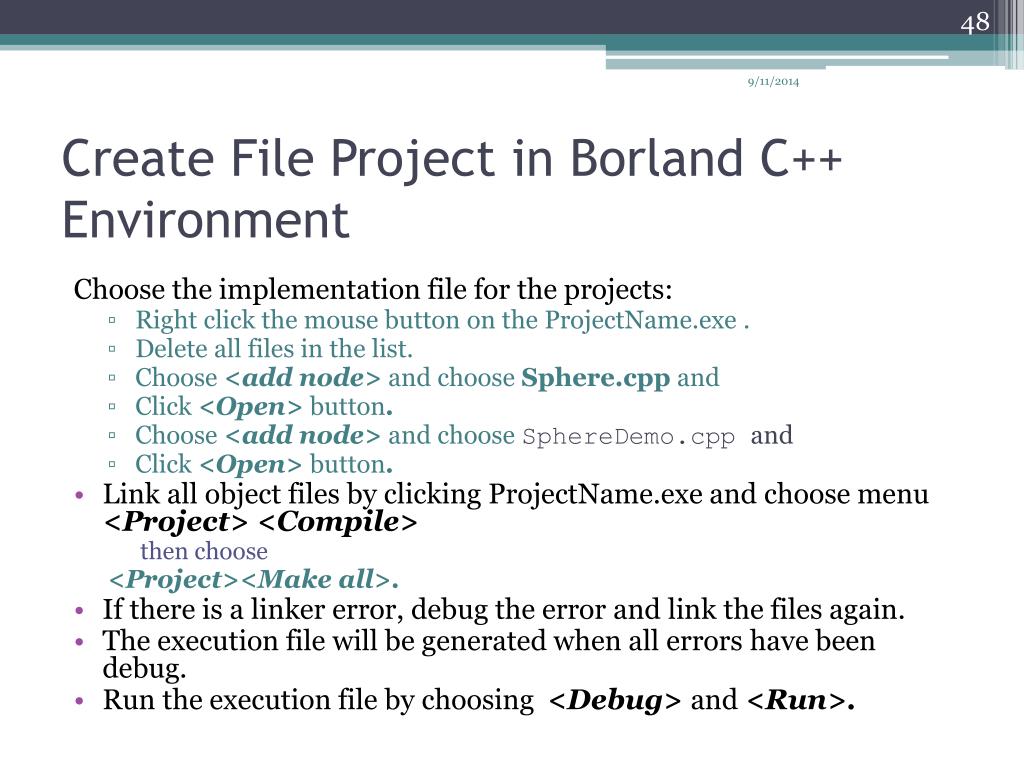 48

9/11/2014

Create File Project in Borland C++ Environment

Choose the implementation file for the projects:
▫ Right click the mouse button on the ProjectName.exe .
▫ Delete all files in the list.
▫ Choose <add node> and choose Sphere.cpp and
▫ Click <Open> button.
▫ Choose <add node> and choose SphereDemo.cpp and
▫ Click <Open> button.
• Link all object files by clicking ProjectName.exe and choose menu <Project> <Compile>
then choose
<Project><Make all>.
• If there is a linker error, debug the error and link the files again.
• The execution file will be generated when all errors have been debug.
• Run the execution file by choosing <Debug> and <Run>.